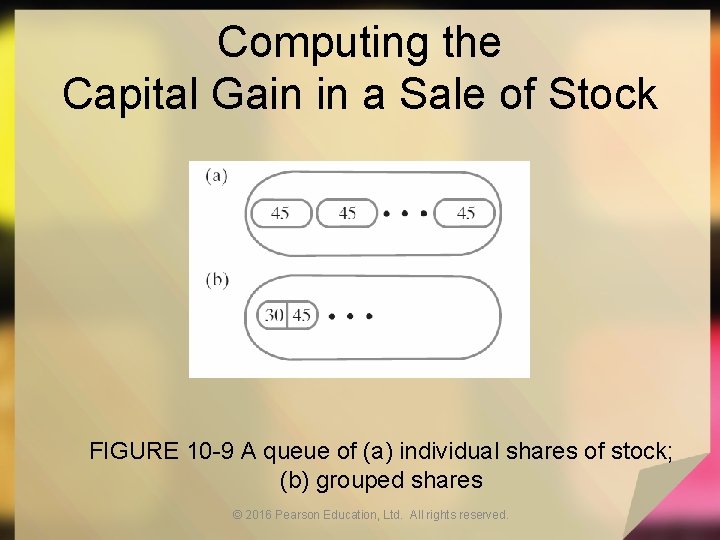 Computing the Capital Gain in a Sale of Stock

(a)

45 45 • • • 45

(b)

30 45 • • •

FIGURE 10-9 A queue of (a) individual shares of stock; (b) grouped shares

© 2016 Pearson Education, Ltd. All rights reserved.